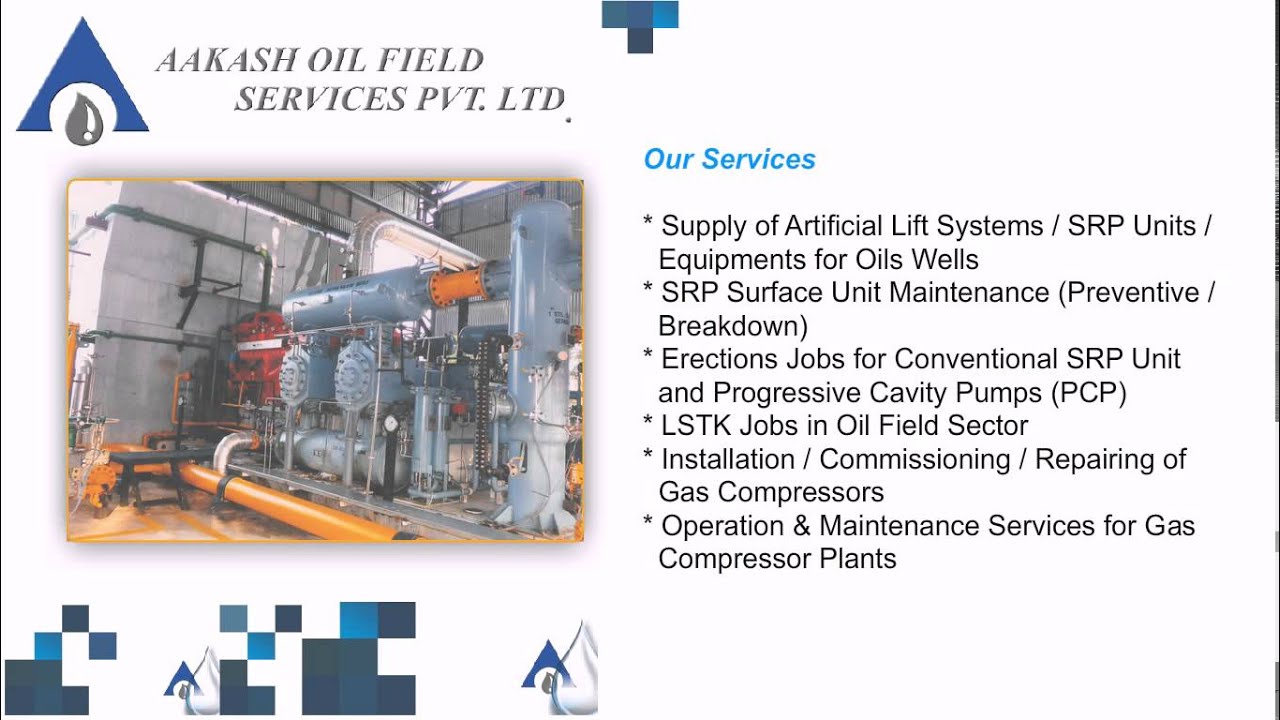 AAKASH OIL FIELD SERVICES PVT. LTD.

Our Services

* Supply of Artificial Lift Systems / SRP Units / Equipments for Oils Wells
* SRP Surface Unit Maintenance (Preventive / Breakdown)
* Erections Jobs for Conventional SRP Unit and Progressive Cavity Pumps (PCP)
* LSTK Jobs in Oil Field Sector
* Installation / Commissioning / Repairing of Gas Compressors
* Operation & Maintenance Services for Gas Compressor Plants